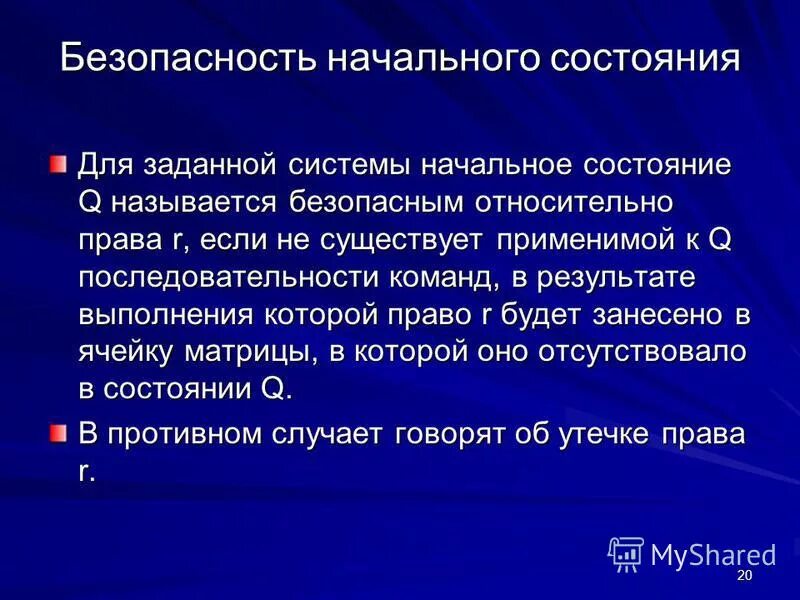 Безопасность начального состояния

Для заданной системы начальное состояние Q называется безопасным относительно права r, если не существует применимой к Q последовательности команд, в результате выполнения которой право r будет занесено в ячейку матрицы, в которой оно отсутствовало в состоянии Q.

В противном случает говорят об утечке права r.

MyShared

20